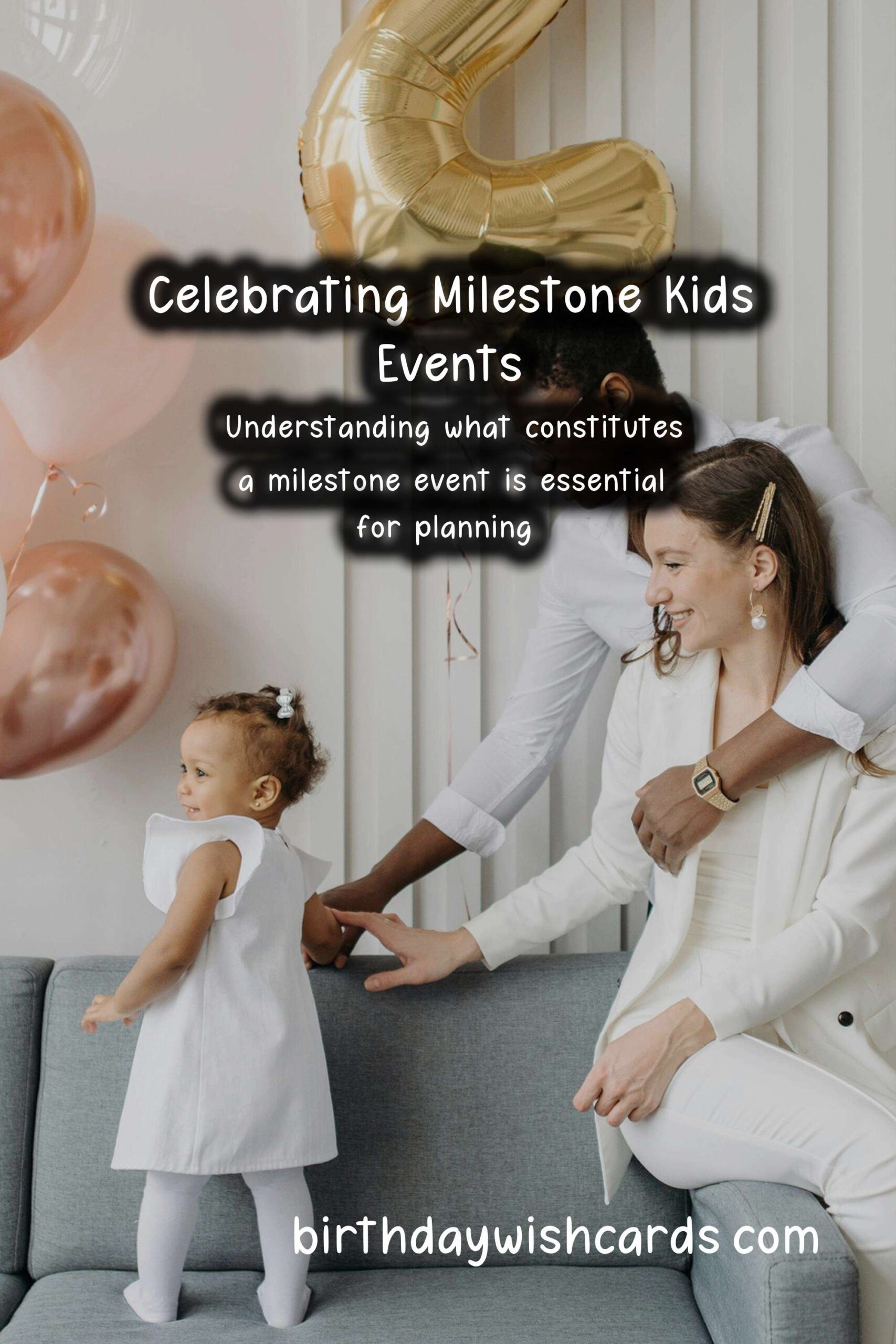 Celebrating Milestone Kids Events

Understanding what constitutes a milestone event is essential for planning

birthdaywishcards com